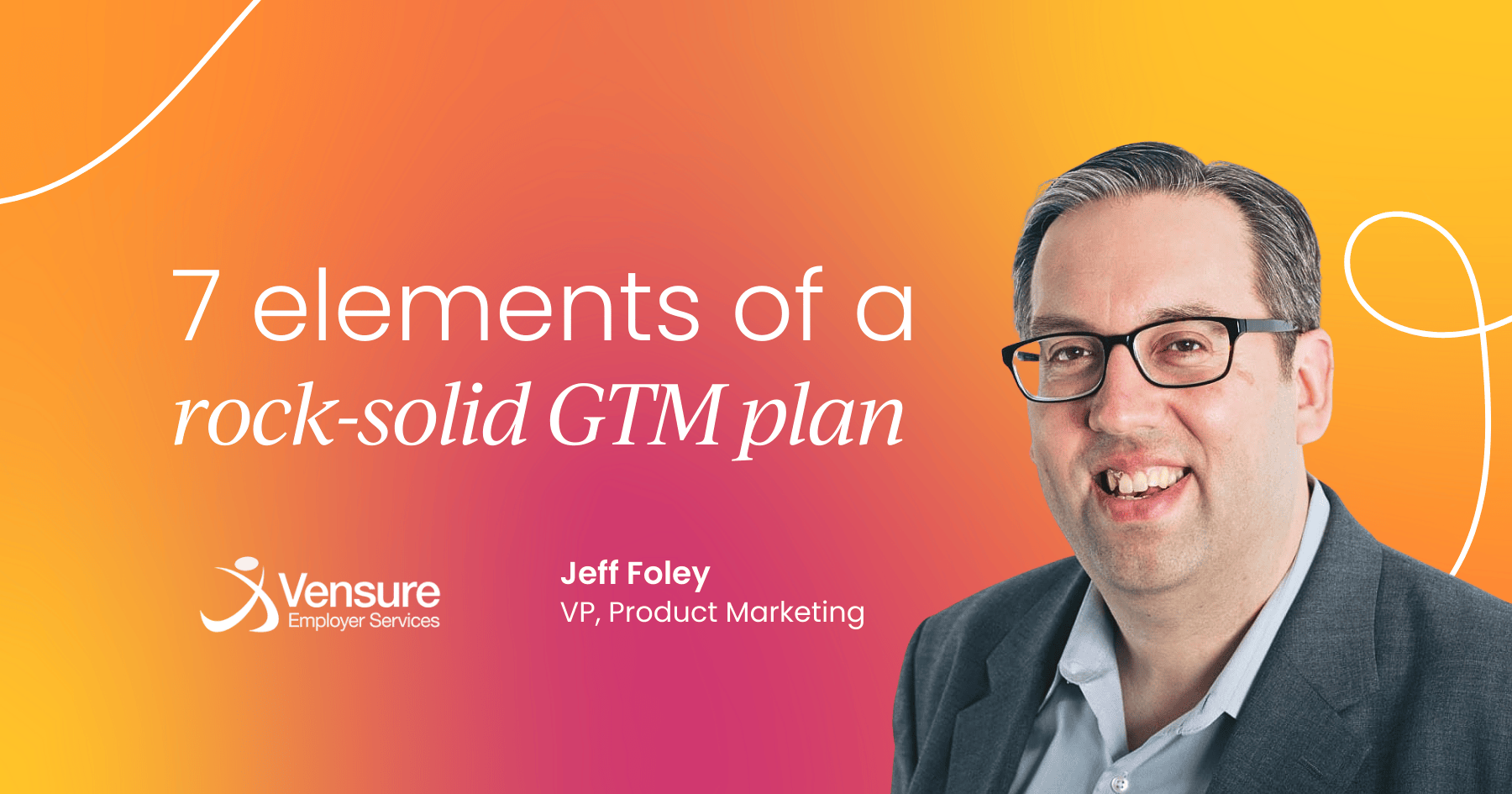 7 elements of a
rock-solid GTM plan

Vensure
Employer Services

Jeff Foley
VP, Product Marketing